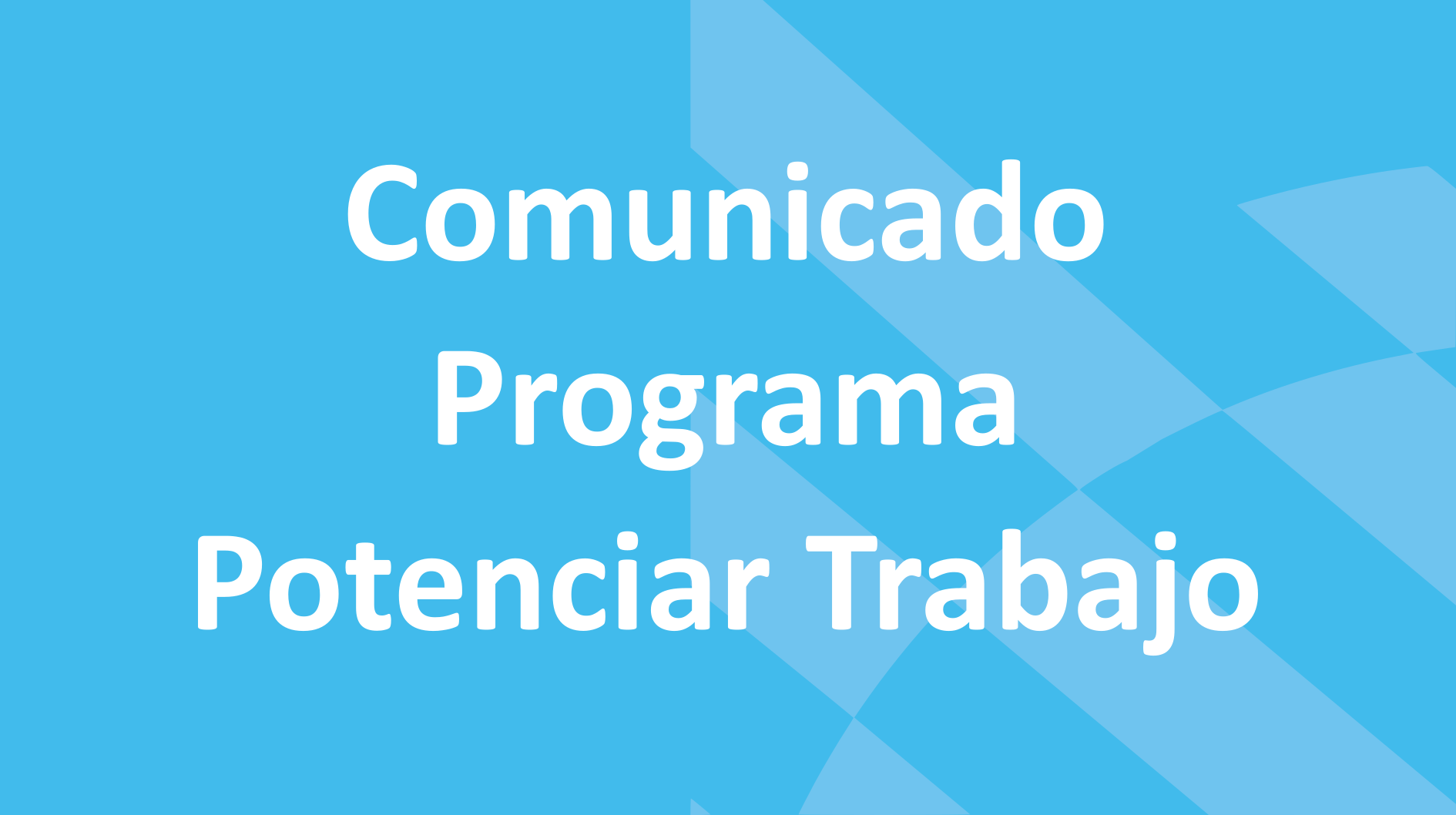 Comunicado
Programa
Potenciar Trabajo